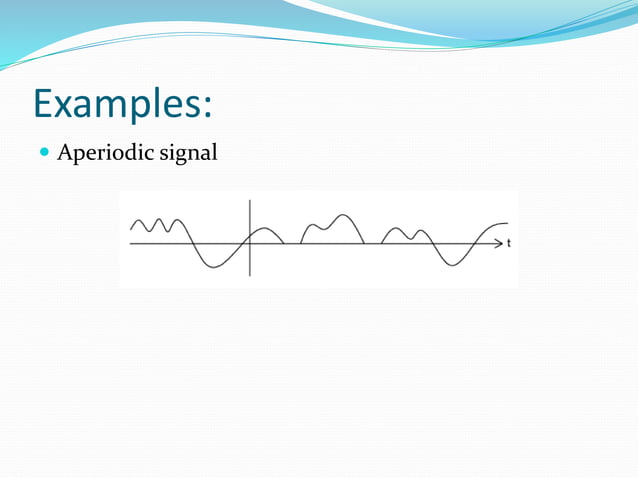 Examples:

Aperiodic signal

t